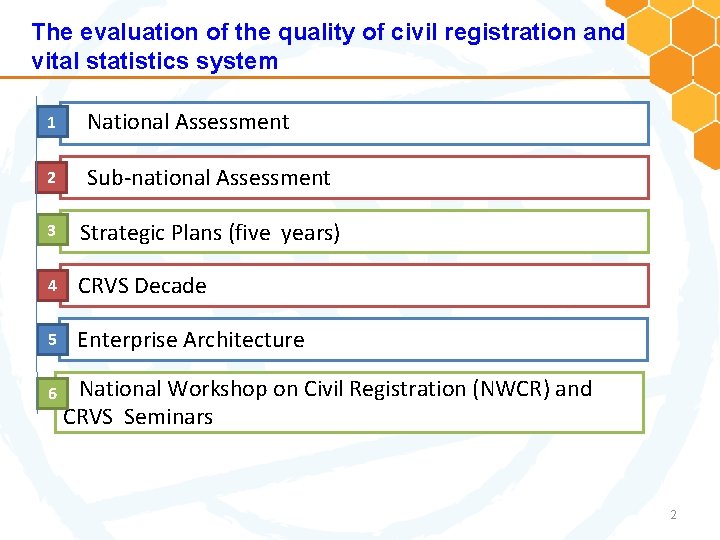 The evaluation of the quality of civil registration and vital statistics system

1 National Assessment

2 Sub-national Assessment

3 Strategic Plans (five years)

4 CRVS Decade

5 Enterprise Architecture

6 National Workshop on Civil Registration (NWCR) and CRVS Seminars

2